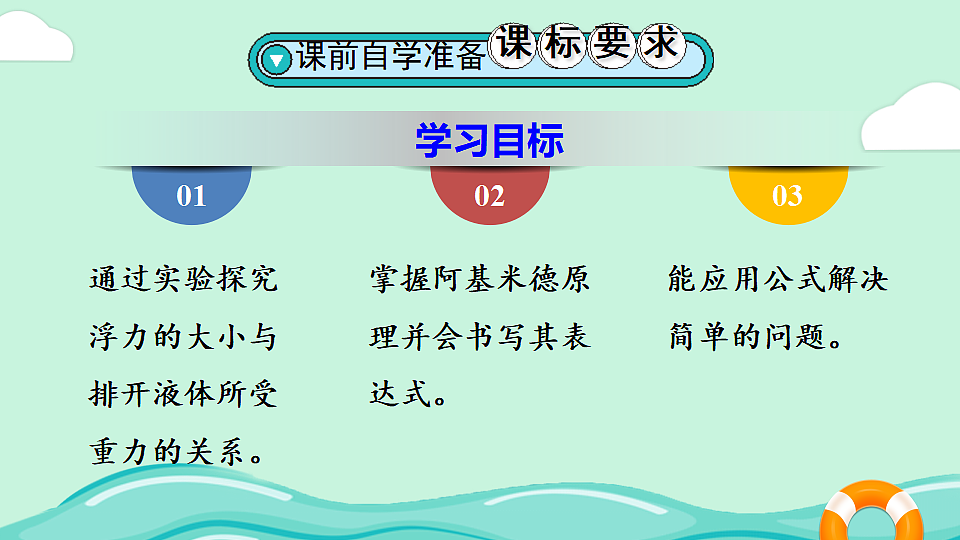 课前自学准备 课标要求

学习目标

01

通过实验探究浮力的大小与排开液体所受重力的关系。

02

掌握阿基米德原理并会书写其表达式。

03

能应用公式解决简单的问题。